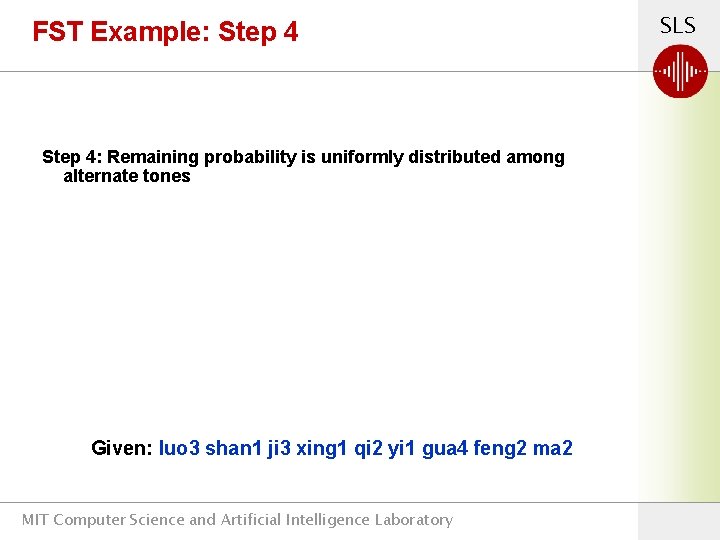 FST Example: Step 4

SLS

Step 4: Remaining probability is uniformly distributed among alternate tones

Given: luo3 shan1 ji3 xing1 qi2 yi1 gua4 feng2 ma2

MIT Computer Science and Artificial Intelligence Laboratory